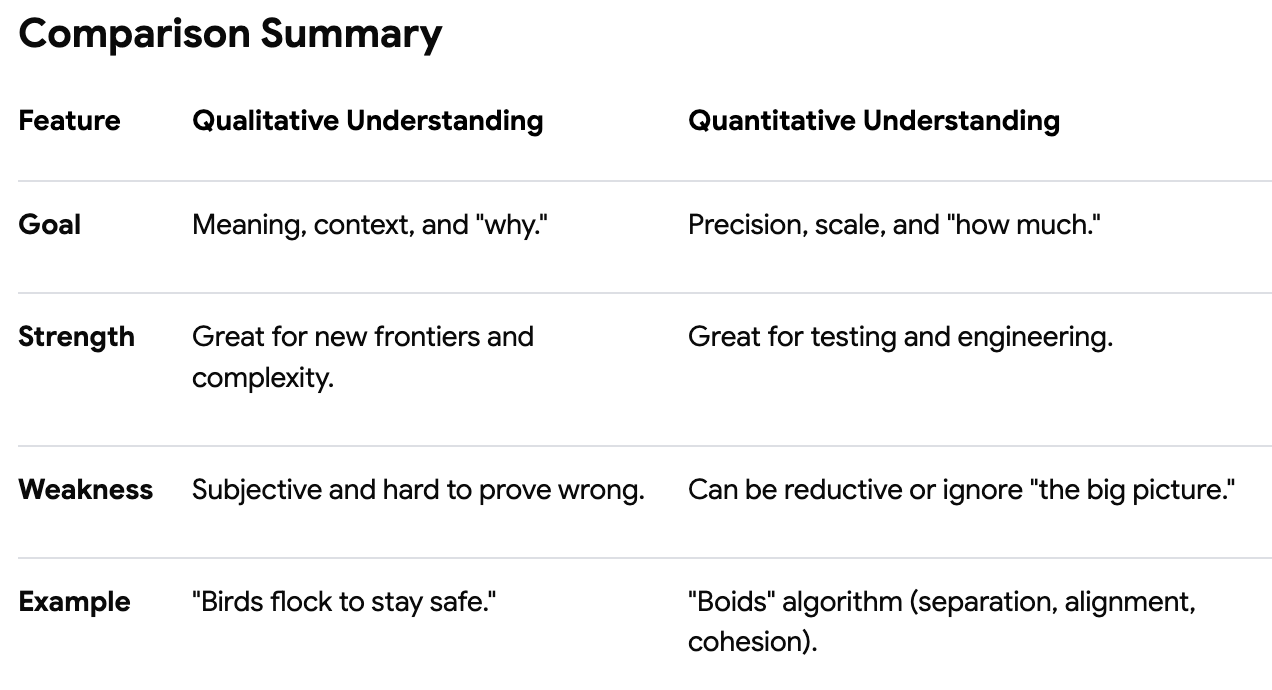 Comparison Summary

| Feature | Qualitative Understanding | Quantitative Understanding |
|---|---|---|
| Goal | Meaning, context, and "why." | Precision, scale, and "how much." |
| Strength | Great for new frontiers and complexity. | Great for testing and engineering. |
| Weakness | Subjective and hard to prove wrong. | Can be reductive or ignore "the big picture." |
| Example | "Birds flock to stay safe." | "Boids" algorithm (separation, alignment, cohesion). |